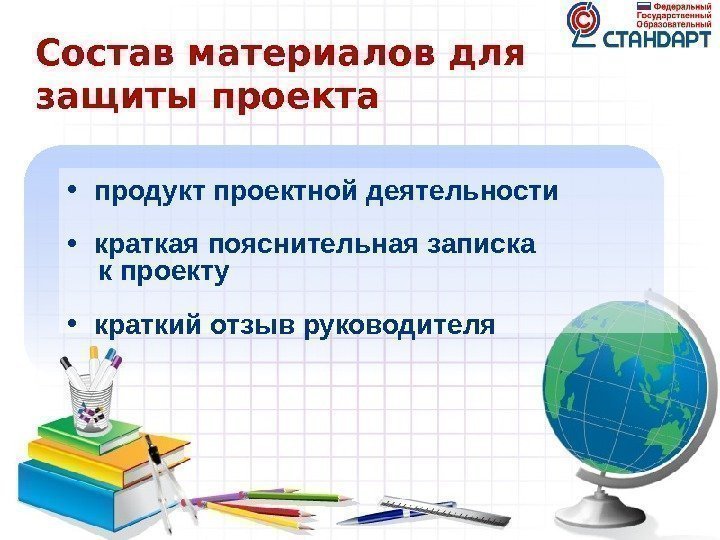 Федеральный
Государственный
Образовательный
СТАНДАРТ

Состав материалов для защиты проекта

• продукт проектной деятельности

• краткая пояснительная записка к проекту

• краткий отзыв руководителя